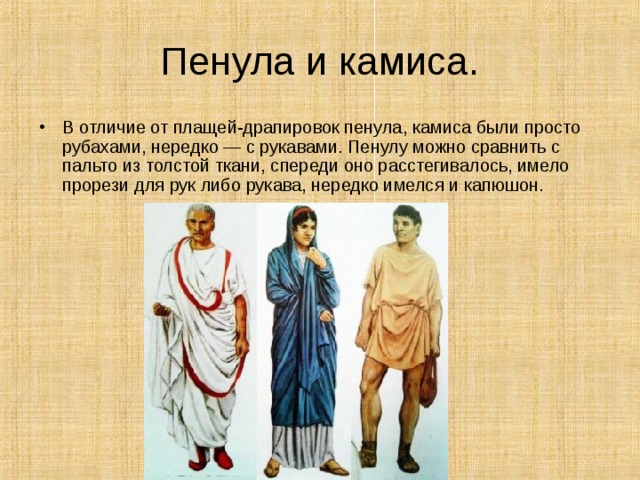 Пенула и камиса.

• В отличие от плащей-драпировок пенула, камиса были просто рубахами, нередко — с рукавами. Пенулу можно сравнить с пальто из толстой ткани, спереди оно расстегивалось, имело прорези для рук либо рукава, нередко имелся и капюшон.